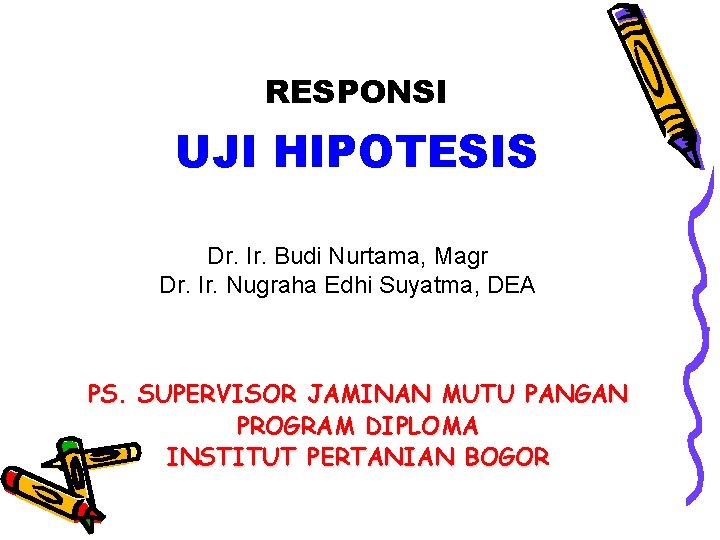 RESPONSI

UJI HIPOTESIS

Dr. Ir. Budi Nurtama, Magr
Dr. Ir. Nugraha Edhi Suyatma, DEA

PS. SUPERVISOR JAMINAN MUTU PANGAN
PROGRAM DIPLOMA
INSTITUT PERTANIAN BOGOR